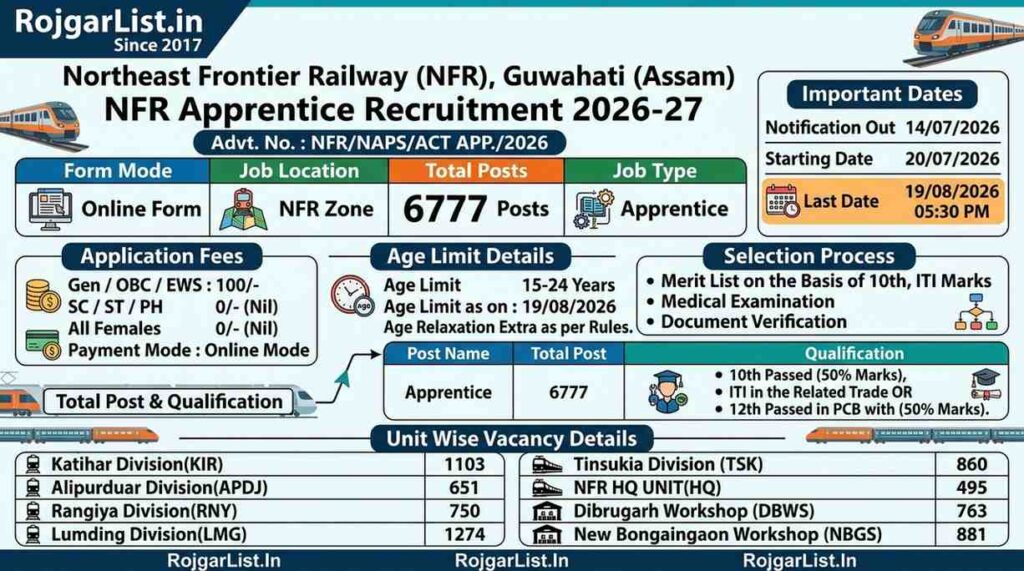 RojgarList.in
Since 2017

Northeast Frontier Railway (NFR), Guwahati (Assam)
NFR Apprentice Recruitment 2026-27
Advt. No. : NFR/NAPS/ACT APP./2026

Important Dates
Notification Out 14/07/2026
Starting Date 20/07/2026
Last Date 19/08/2026 05:30 PM

| Form Mode | Job Location | Total Posts | Job Type |
|---|---|---|---|
| Online Form | NFR Zone | 6777 Posts | Apprentice |

Application Fees
Gen / OBC / EWS : 100/-
SC / ST / PH 0/- (Nil)
All Females 0/- (Nil)
Payment Mode : Online Mode

Age Limit Details
Age Limit 15-24 Years
Age Limit as on : 19/08/2026
Age Relaxation Extra as per Rules.

Selection Process
• Merit List on the Basis of 10th, ITI Marks
• Medical Examination
• Document Verification

Total Post & Qualification

| Post Name | Total Post | Qualification |
|---|---|---|
| Apprentice | 6777 | • 10th Passed (50% Marks), • ITI in the Related Trade OR • 12th Passed in PCB with (50% Marks). |

Unit Wise Vacancy Details

| Katihar Division(KIR) | 1103 |
|---|---|
| Alipurduar Division(APDJ) | 651 |
| Rangiya Division(RNY) | 750 |
| Lumding Division(LMG) | 1274 |

| Tinsukia Division (TSK) | 860 |
|---|---|
| NFR HQ UNIT(HQ) | 495 |
| Dibrugarh Workshop (DBWS) | 763 |
| New Bongaingaon Workshop (NBGS) | 881 |

RojgarList.In RojgarList.In RojgarList.In